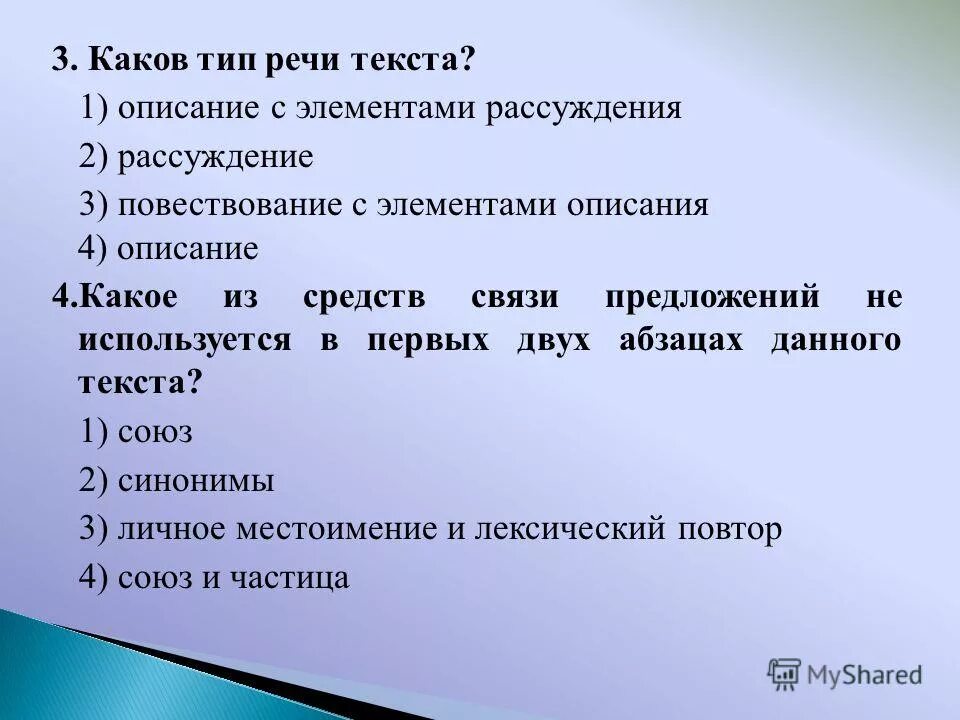 3. Каков тип речи текста?

1) описание с элементами рассуждения

2) рассуждение

3) повествование с элементами описания

4) описание

4.Какое из средств связи предложений не используется в первых двух абзацах данного текста?

1) союз

2) синонимы

3) личное местоимение и лексический повтор

4) союз и частица

MyShared